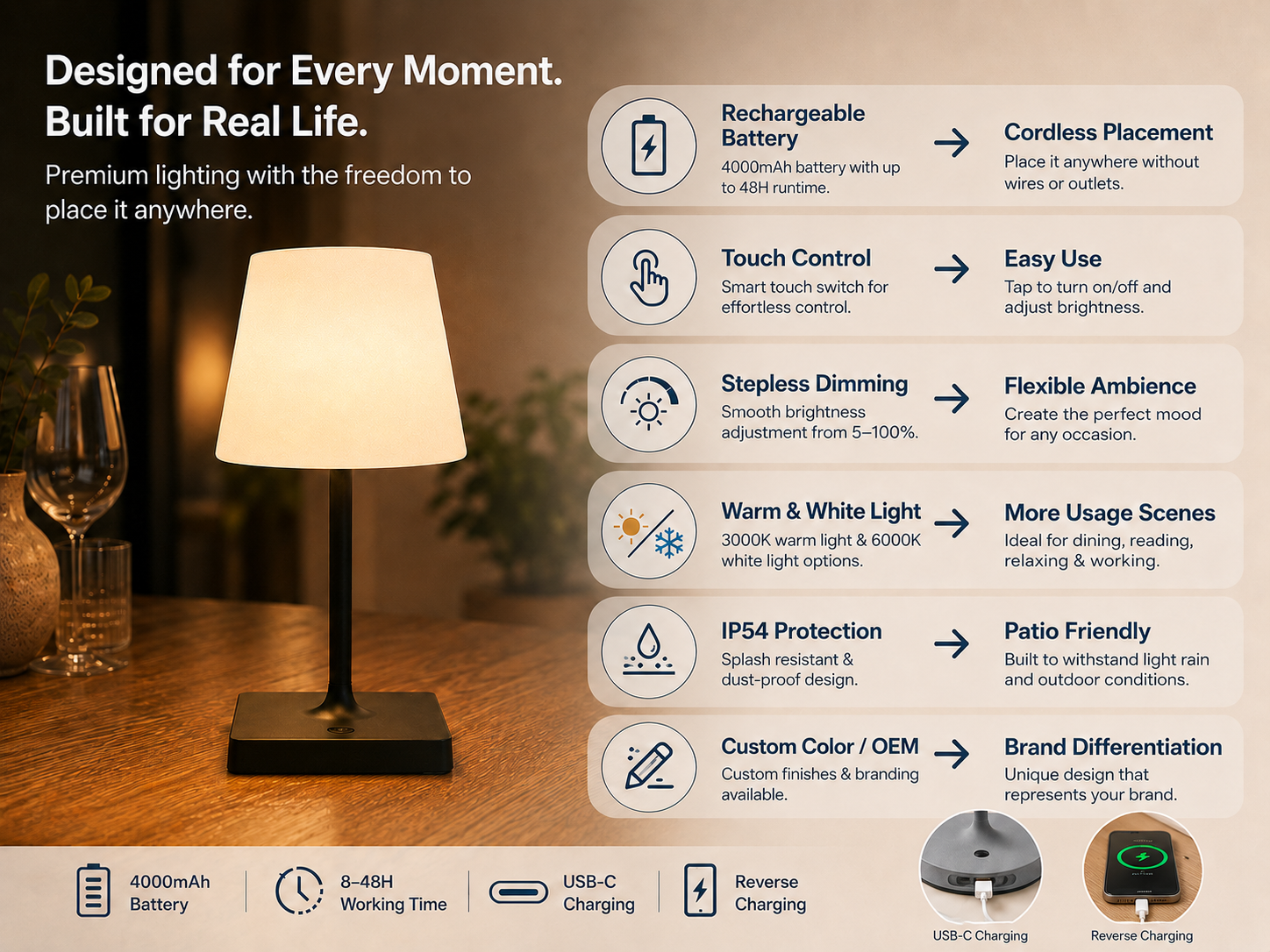 Designed for Every Moment.
Built for Real Life.

Premium lighting with the freedom to place it anywhere.

Rechargeable Battery
4000mAh battery with up to 48H runtime.

Cordless Placement
Place it anywhere without wires or outlets.

Touch Control
Smart touch switch for effortless control.

Easy Use
Tap to turn on/off and adjust brightness.

Stepless Dimming
Smooth brightness adjustment from 5–100%.

Flexible Ambience
Create the perfect mood for any occasion.

Warm & White Light
3000K warm light & 6000K white light options.

More Usage Scenes
Ideal for dining, reading, relaxing & working.

IP54 Protection
Splash resistant & dust-proof design.

Patio Friendly
Built to withstand light rain and outdoor conditions.

Custom Color / OEM
Custom finishes & branding available.

Brand Differentiation
Unique design that represents your brand.

4000mAh Battery

8–48H Working Time

USB-C Charging

Reverse Charging

USB-C Charging

Reverse Charging